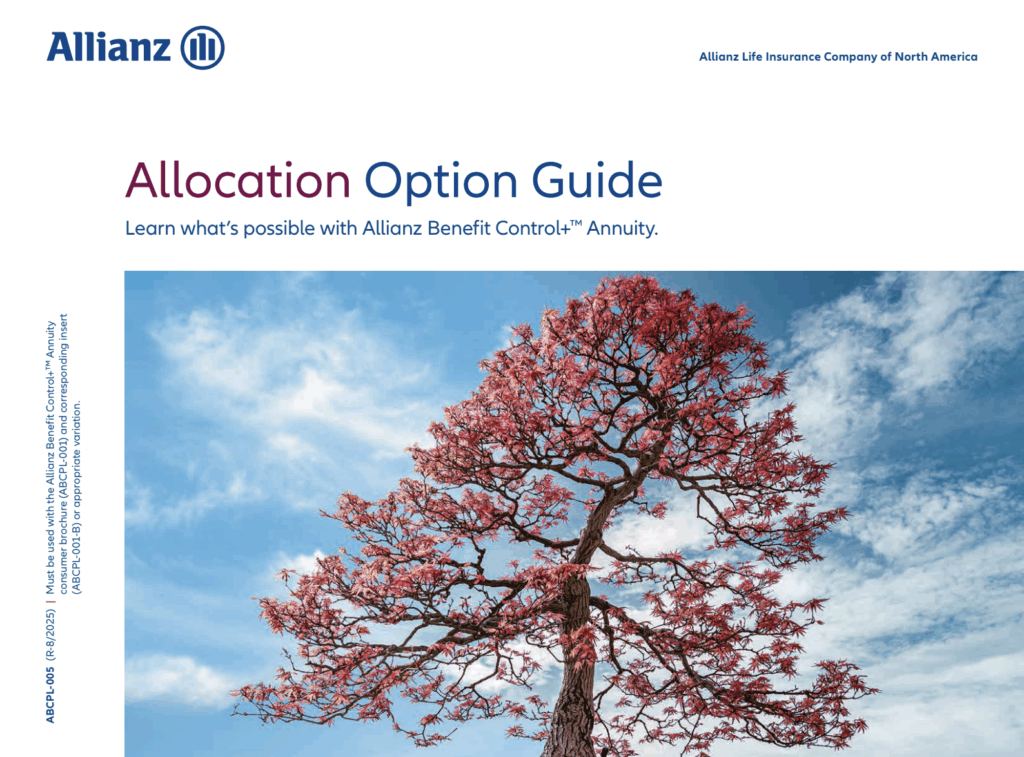 Allianz

Allianz Life Insurance Company of North America

Allocation Option Guide

Learn what's possible with Allianz Benefit Control+™ Annuity.

ABCPL-005 (R-8/2025) | Must be used with the Allianz Benefit Control+™ Annuity consumer brochure (ABCPL-001) and corresponding insert (ABCPL-001-B) or appropriate variation.